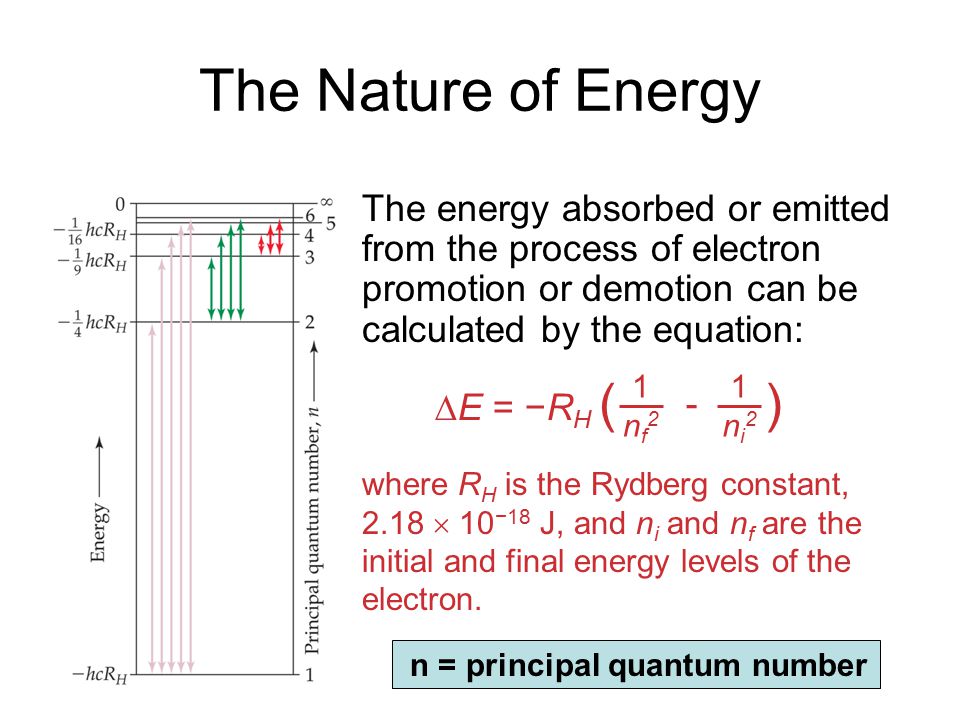 The Nature of Energy

0

$-\frac{1}{16}hcR_H$

$-\frac{1}{9}hcR_H$

$-\frac{1}{4}hcR_H$

$-hcR_H$

Energy

$\infty$
6
5
4
3
2
1

Principal quantum number, $n$

The energy absorbed or emitted from the process of electron promotion or demotion can be calculated by the equation:

$\Delta E = -R_H \left( \frac{1}{n_f^2} - \frac{1}{n_i^2} \right)$

where $R_H$ is the Rydberg constant, $2.18 \times 10^{-18}$ J, and $n_i$ and $n_f$ are the initial and final energy levels of the electron.

n = principal quantum number